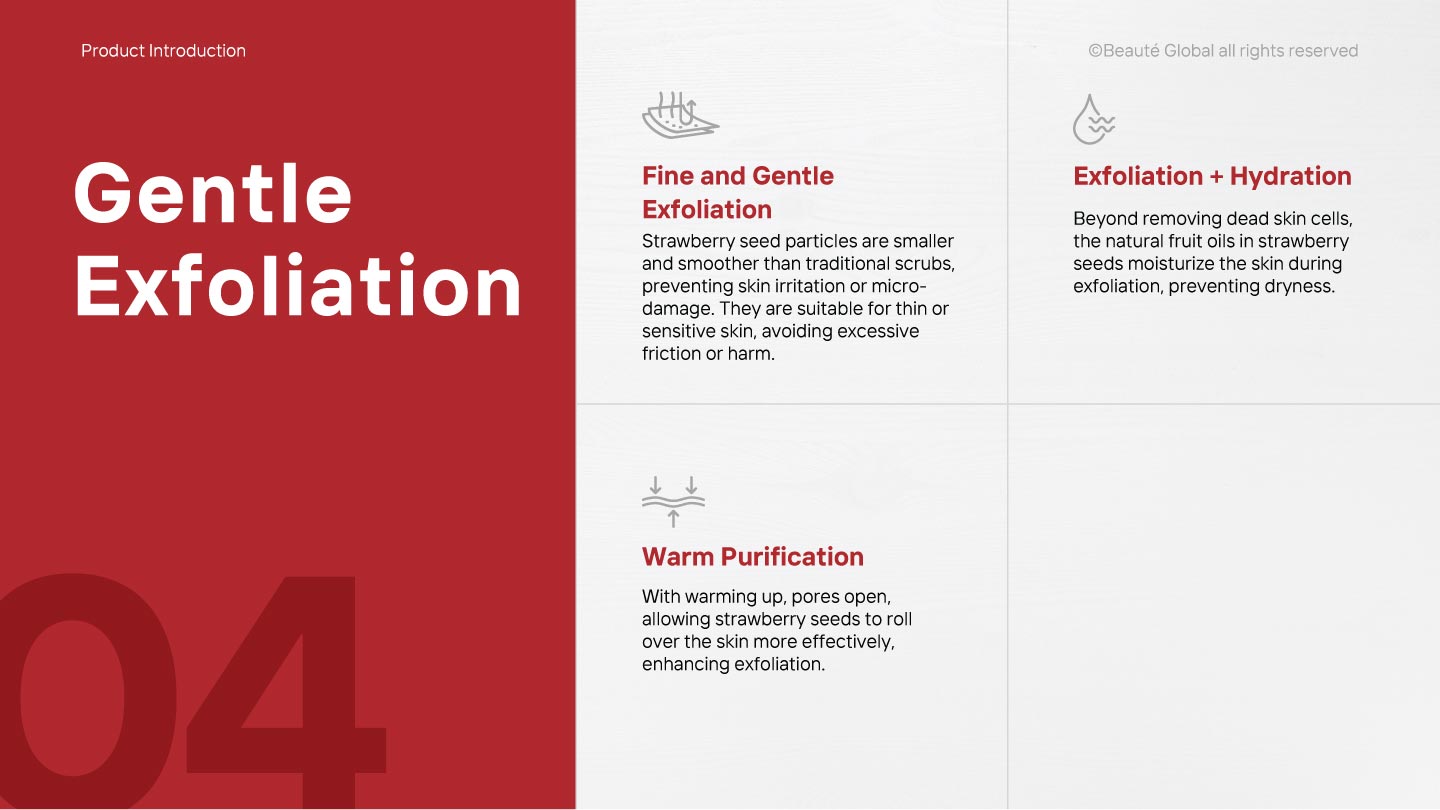 Product Introduction

©Beauté Global all rights reserved

Gentle Exfoliation

04

Fine and Gentle Exfoliation

Strawberry seed particles are smaller and smoother than traditional scrubs, preventing skin irritation or micro-damage. They are suitable for thin or sensitive skin, avoiding excessive friction or harm.

Exfoliation + Hydration

Beyond removing dead skin cells, the natural fruit oils in strawberry seeds moisturize the skin during exfoliation, preventing dryness.

Warm Purification

With warming up, pores open, allowing strawberry seeds to roll over the skin more effectively, enhancing exfoliation.